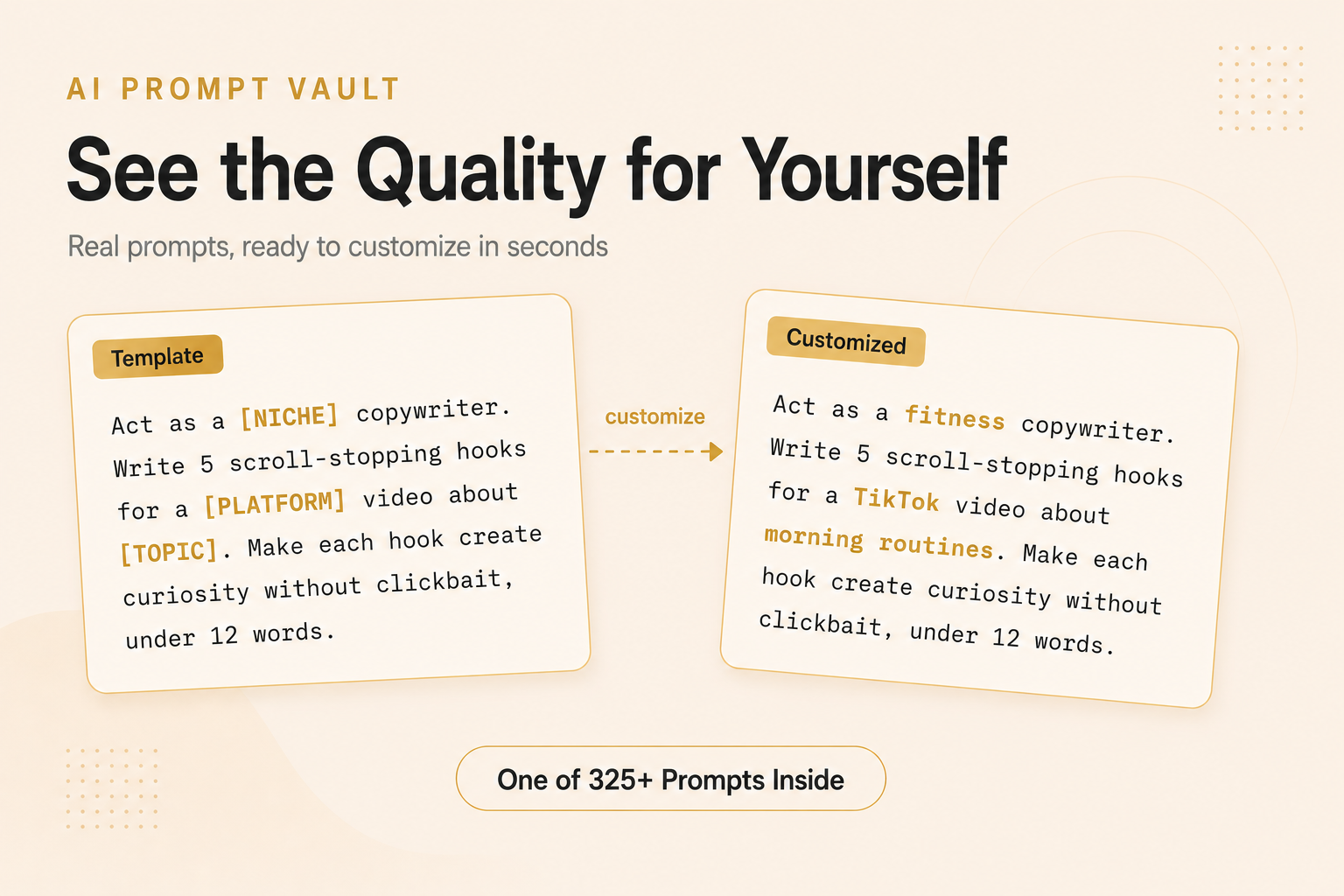 AI PROMPT VAULT

See the Quality for Yourself

Real prompts, ready to customize in seconds

Template

Act as a [NICHE] copywriter. Write 5 scroll-stopping hooks for a [PLATFORM] video about [TOPIC]. Make each hook create curiosity without clickbait, under 12 words.

customize

Customized

Act as a fitness copywriter. Write 5 scroll-stopping hooks for a TikTok video about morning routines. Make each hook create curiosity without clickbait, under 12 words.

One of 325+ Prompts Inside